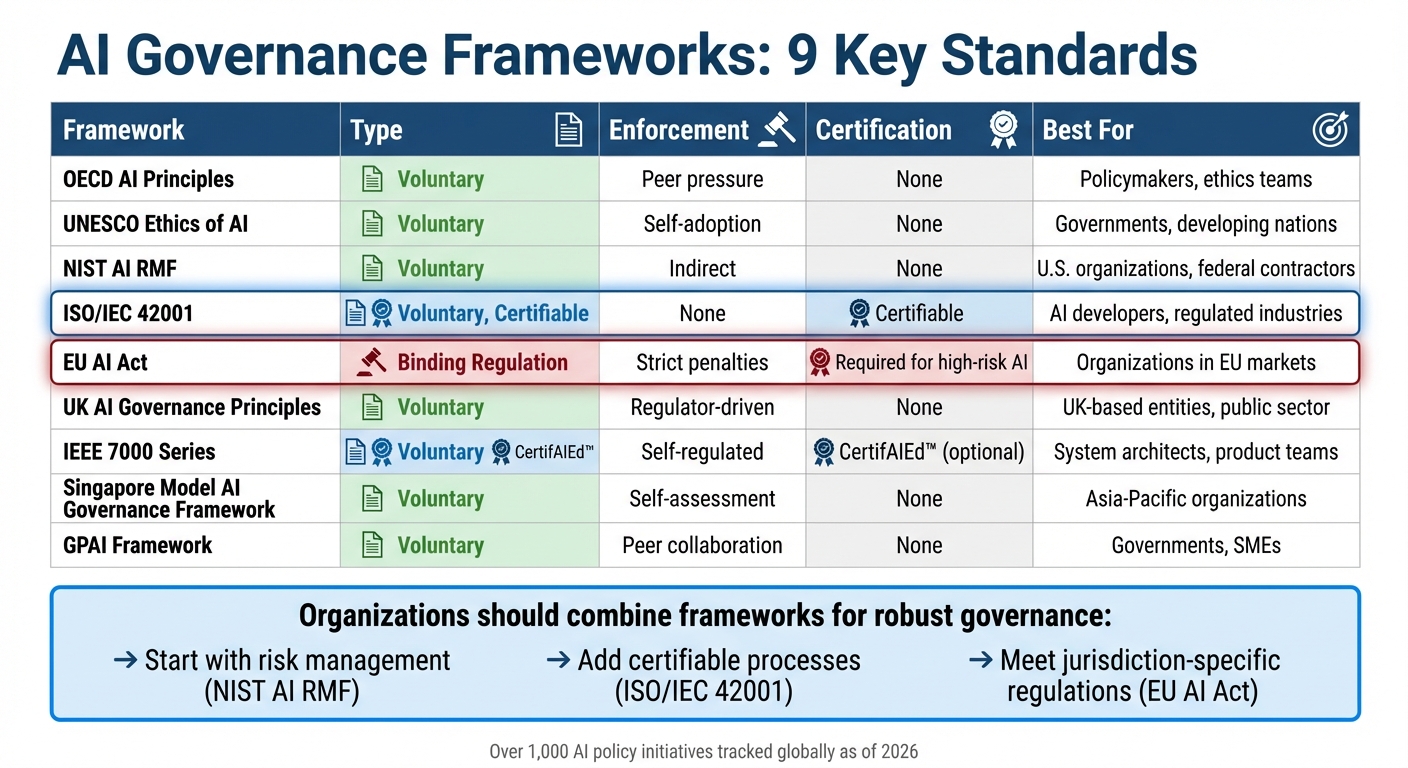 AI Governance Frameworks: 9 Key Standards

| Framework | Type | Enforcement | Certification | Best For |
|---|---|---|---|---|
| OECD AI Principles | Voluntary | Peer pressure | None | Policymakers, ethics teams |
| UNESCO Ethics of AI | Voluntary | Self-adoption | None | Governments, developing nations |
| NIST AI RMF | Voluntary | Indirect | None | U.S. organizations, federal contractors |
| ISO/IEC 42001 | Voluntary, Certifiable | None | Certifiable | AI developers, regulated industries |
| EU AI Act | Binding Regulation | Strict penalties | Required for high-risk AI | Organizations in EU markets |
| UK AI Governance Principles | Voluntary | Regulator-driven | None | UK-based entities, public sector |
| IEEE 7000 Series | Voluntary CertifAIEd™ | Self-regulated | CertifAIEd™ (optional) | System architects, product teams |
| Singapore Model AI Governance Framework | Voluntary | Self-assessment | None | Asia-Pacific organizations |
| GPAI Framework | Voluntary | Peer collaboration | None | Governments, SMEs |

Organizations should combine frameworks for robust governance:

→ Start with risk management (NIST AI RMF)

→ Add certifiable processes (ISO/IEC 42001)

→ Meet jurisdiction-specific regulations (EU AI Act)

Over 1,000 AI policy initiatives tracked globally as of 2026